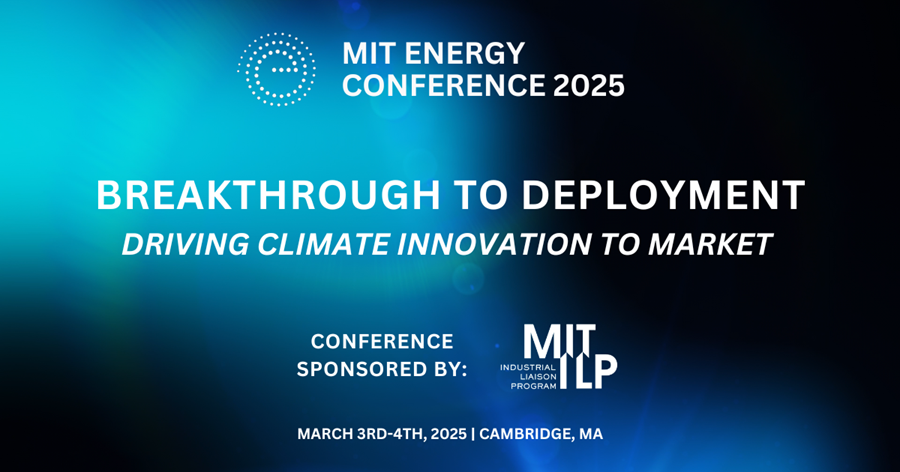 MIT ENERGY CONFERENCE 2025

BREAKTHROUGH TO DEPLOYMENT

DRIVING CLIMATE INNOVATION TO MARKET

CONFERENCE SPONSORED BY:

MIT ILP INDUSTRIAL LIAISON PROGRAM

MARCH 3RD-4TH, 2025 | CAMBRIDGE, MA